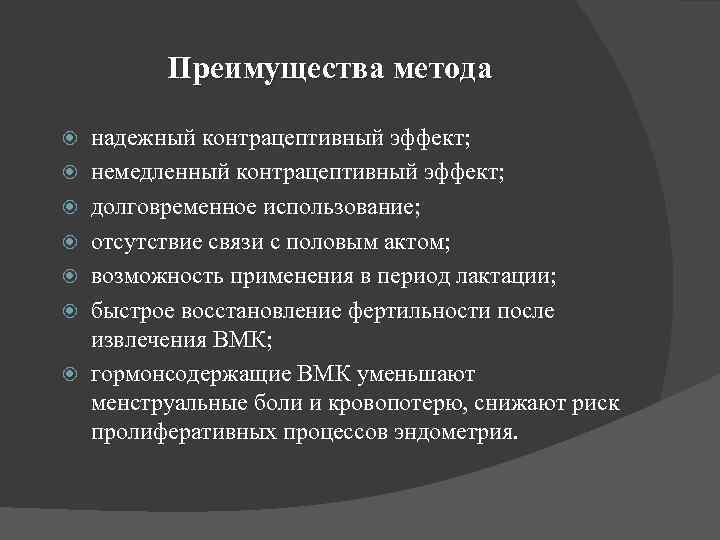 Преимущества метода

надежный контрацептивный эффект;
немедленный контрацептивный эффект;
долговременное использование;
отсутствие связи с половым актом;
возможность применения в период лактации;
быстрое восстановление фертильности после извлечения ВМК;
гормонсодержащие ВМК уменьшают менструальные боли и кровопотерю, снижают риск пролиферативных процессов эндометрия.